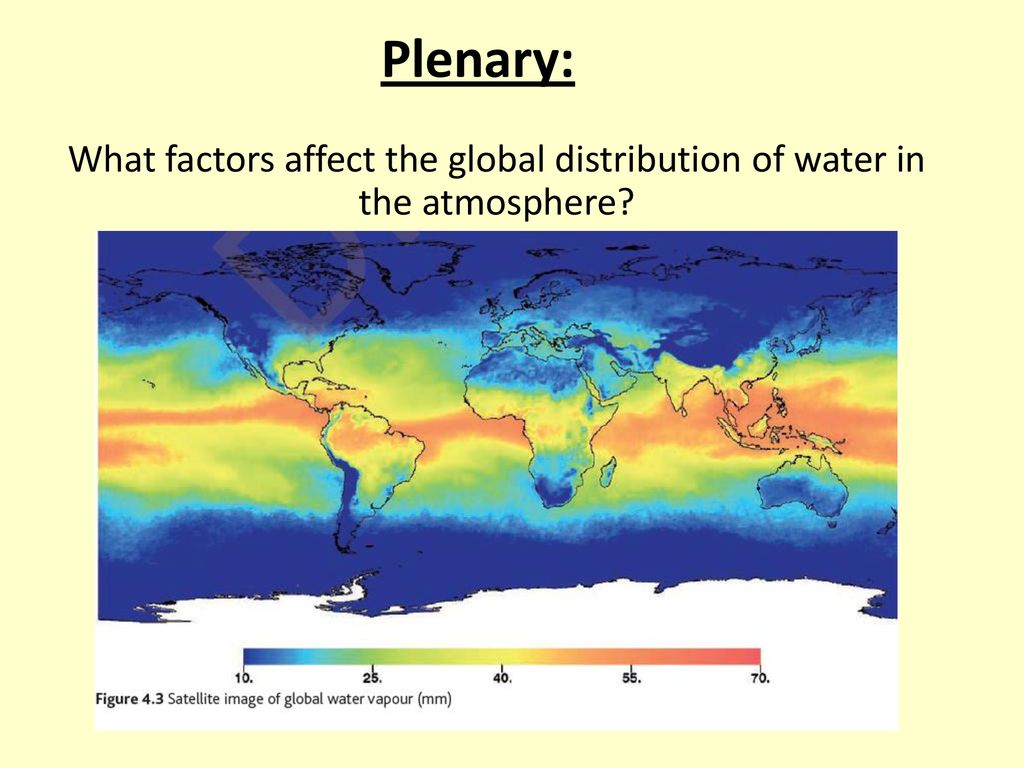 Plenary:

What factors affect the global distribution of water in the atmosphere?

10. 25. 40. 55. 70.

Figure 4.3 Satellite image of global water vapour (mm)